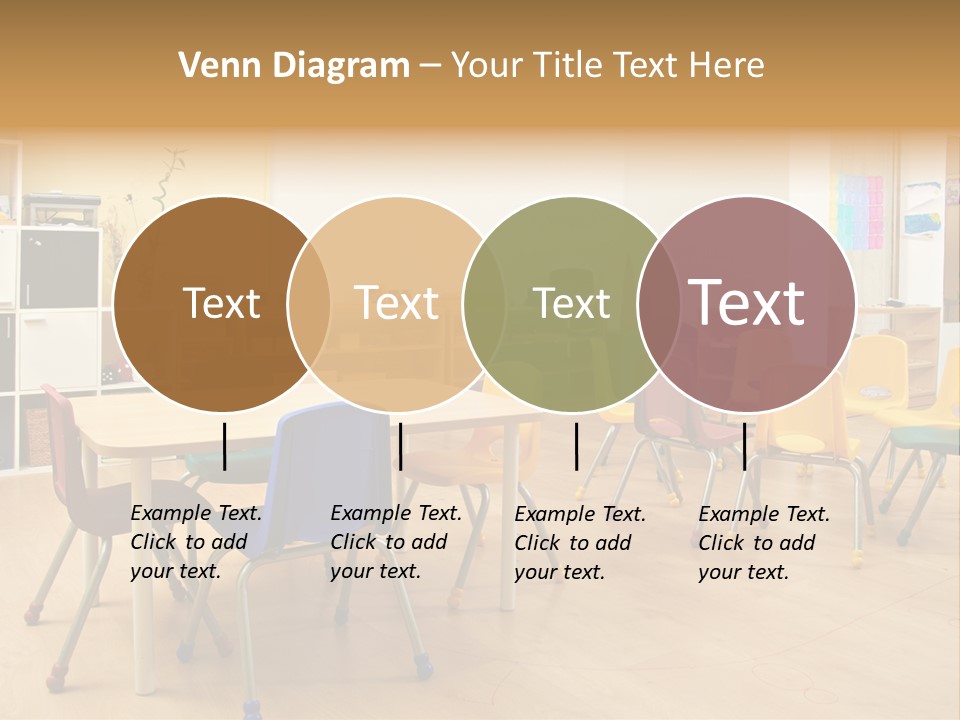 Venn Diagram – Your Title Text Here

Text

Text

Text

Text

Example Text. Click to add your text.

Example Text. Click to add your text.

Example Text. Click to add your text.

Example Text. Click to add your text.